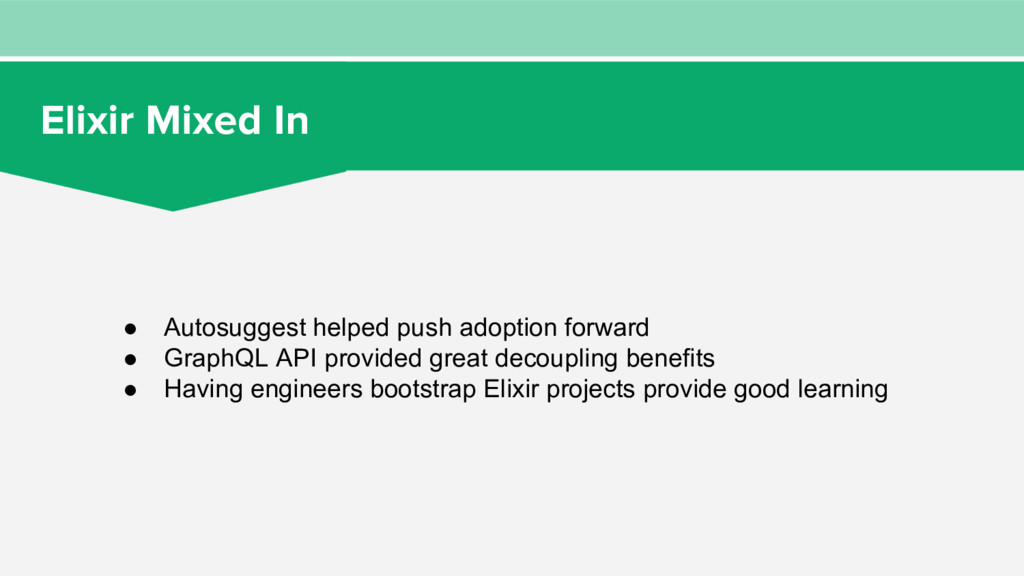 Elixir Mixed In

● Autosuggest helped push adoption forward
● GraphQL API provided great decoupling benefits
● Having engineers bootstrap Elixir projects provide good learning